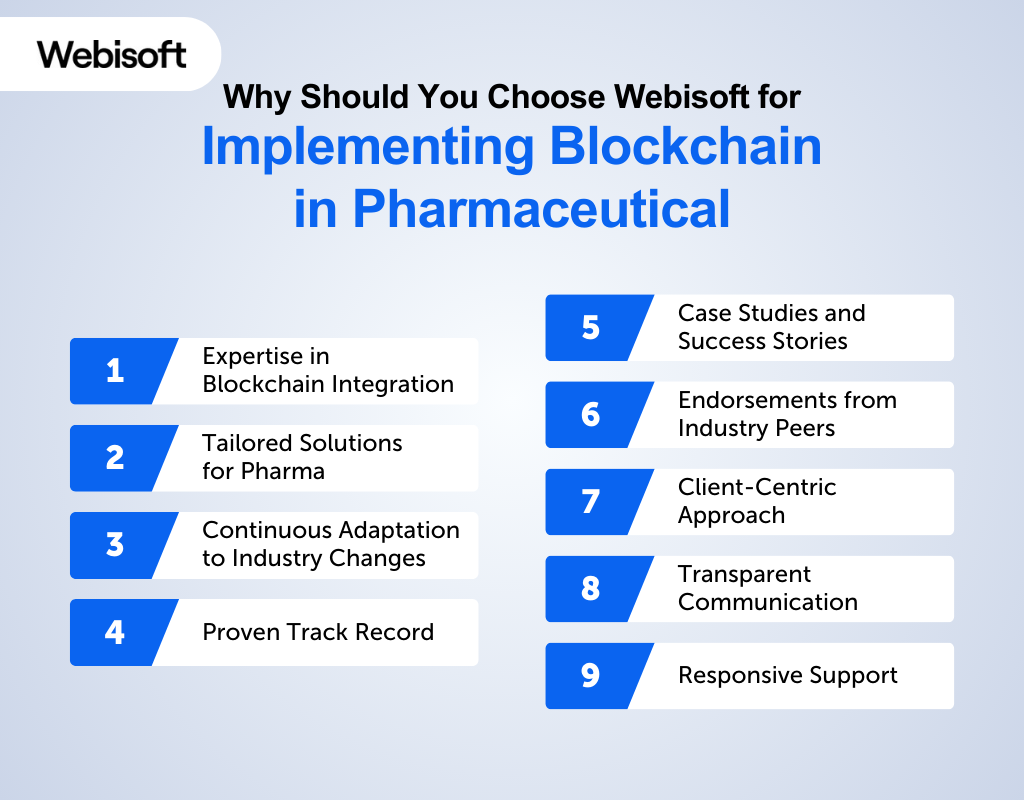 Webisoft

Why Should You Choose Webisoft for
Implementing Blockchain in Pharmaceutical

1 Expertise in Blockchain Integration

2 Tailored Solutions for Pharma

3 Continuous Adaptation to Industry Changes

4 Proven Track Record

5 Case Studies and Success Stories

6 Endorsements from Industry Peers

7 Client-Centric Approach

8 Transparent Communication

9 Responsive Support